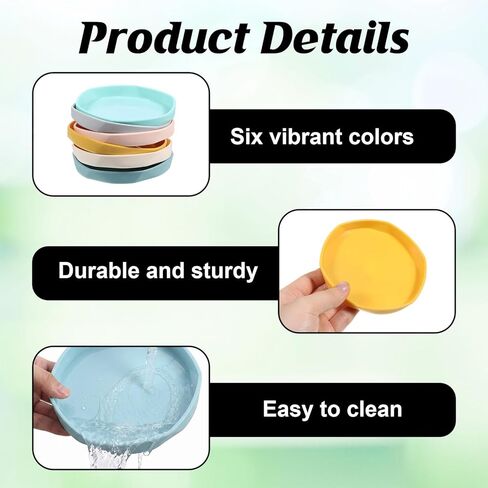 Product Details

Six vibrant colors

Durable and sturdy

Easy to clean